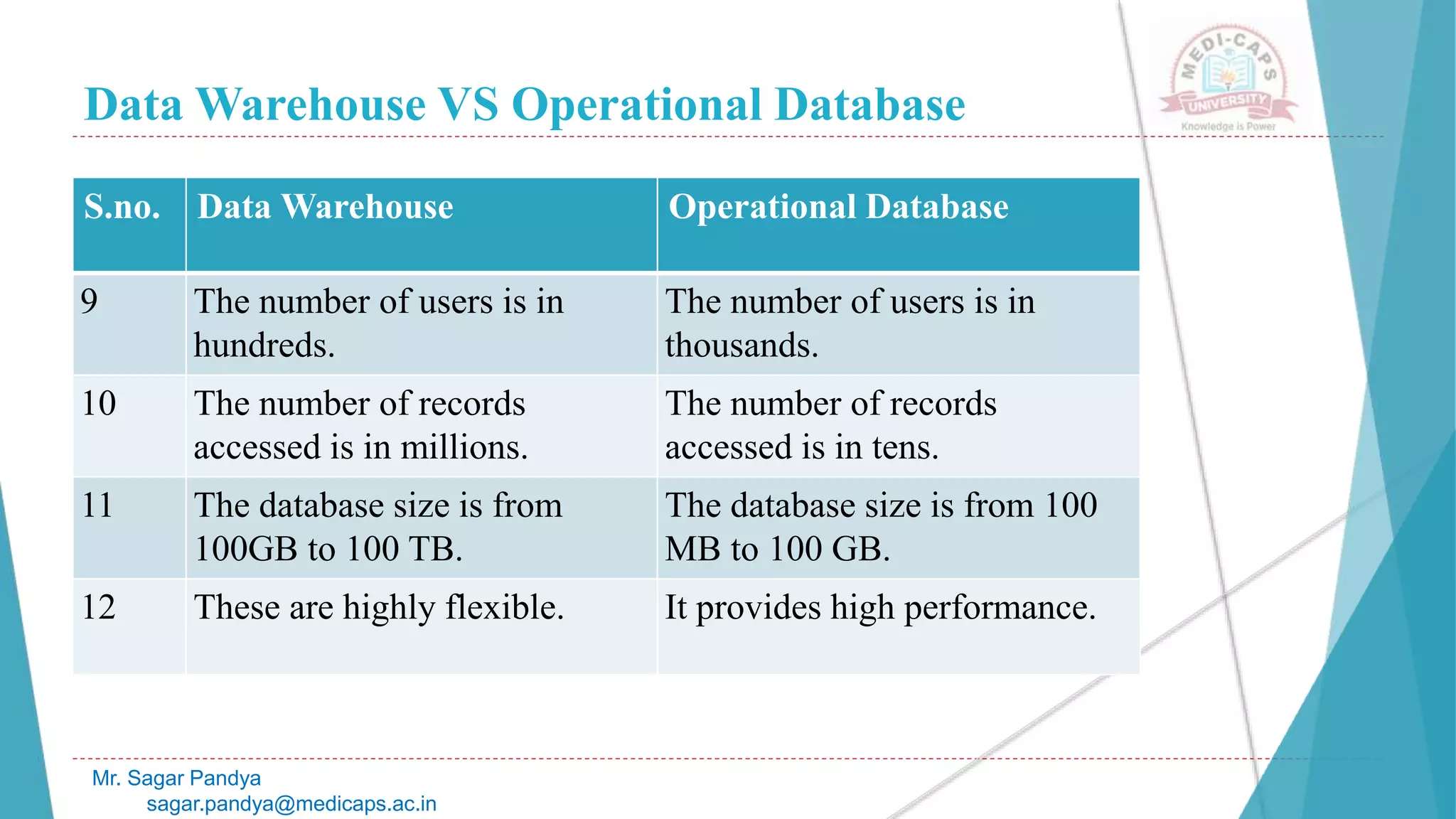 Data Warehouse VS Operational Database

MEDI-CAPS UNIVERSITY
Knowledge is Power

| S.no. | Data Warehouse | Operational Database |
|---|---|---|
| 9 | The number of users is in hundreds. | The number of users is in thousands. |
| 10 | The number of records accessed is in millions. | The number of records accessed is in tens. |
| 11 | The database size is from 100GB to 100 TB. | The database size is from 100 MB to 100 GB. |
| 12 | These are highly flexible. | It provides high performance. |

Mr. Sagar Pandya
sagar.pandya@medicaps.ac.in